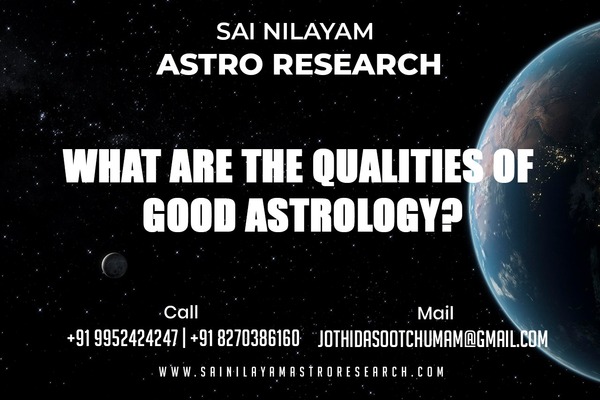 SAI NILAYAM
ASTRO RESEARCH

WHAT ARE THE QUALITIES OF GOOD ASTROLOGY?

Call
+91 9952424247 | +91 8270386160

Mail
JOTHIDASOOTCHUMAM@GMAIL.COM

WWW.SAINILAYAMASTRORESEARCH.COM